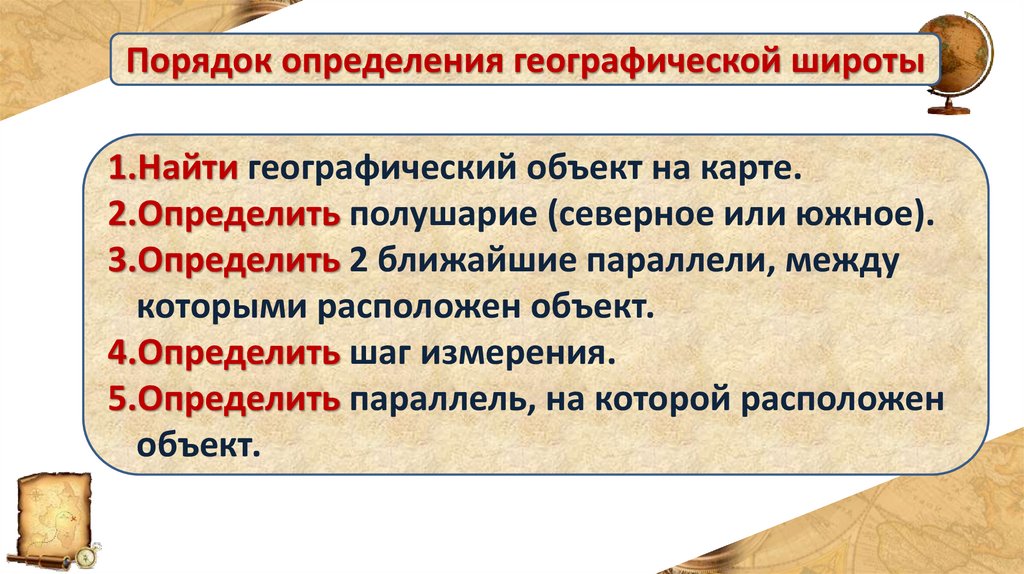 Порядок определения географической широты

1.Найти географический объект на карте.
2.Определить полушарие (северное или южное).
3.Определить 2 ближайшие параллели, между которыми расположен объект.
4.Определить шаг измерения.
5.Определить параллель, на которой расположен объект.